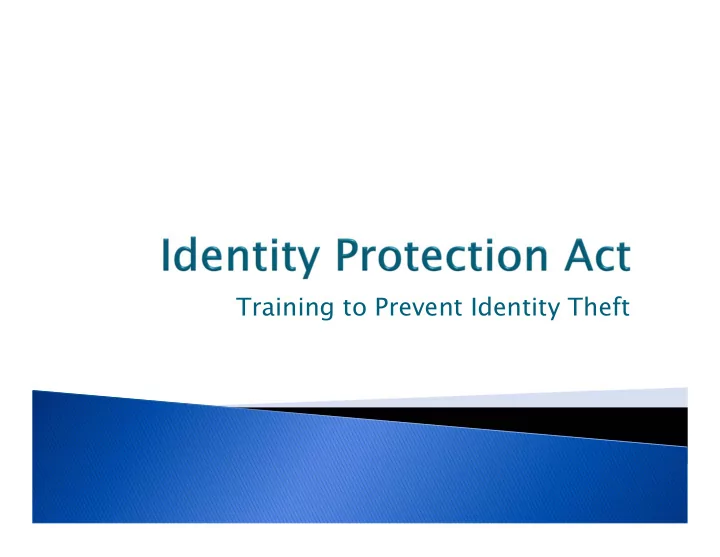 Identity Protection Act

Training to Prevent Identity Theft